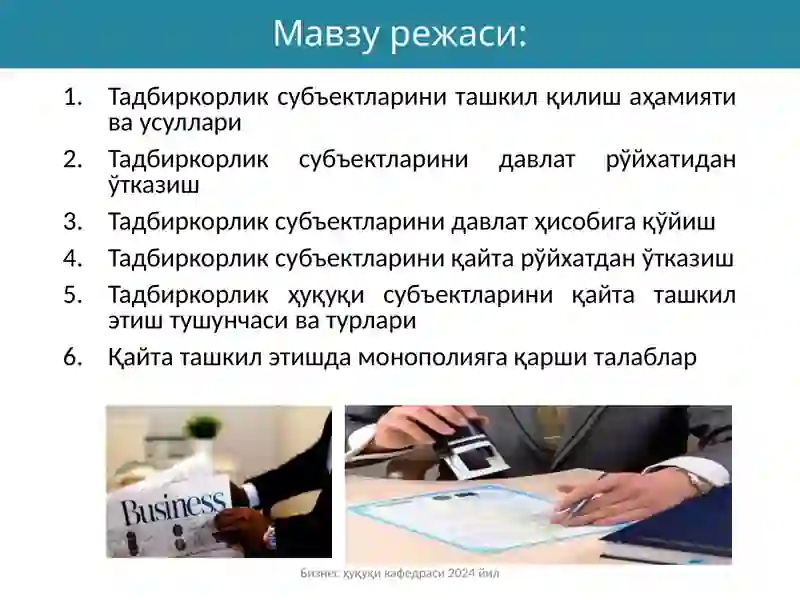 Мавзу режаси:

1. Тадбиркорлик субъектларини ташкил қилиш аҳамияти ва усуллари
2. Тадбиркорлик субъектларини давлат рўйхатидан ўтказиш
3. Тадбиркорлик субъектларини давлат ҳисобига қўйиш
4. Тадбиркорлик субъектларини қайта рўйхатдан ўтказиш
5. Тадбиркорлик ҳуқуқи субъектларини қайта ташкил этиш тушунчаси ва турлари
6. Қайта ташкил этишда монополияга қарши талаблар

Business

Бизнес ҳуқуқи кафедраси 2024 йил